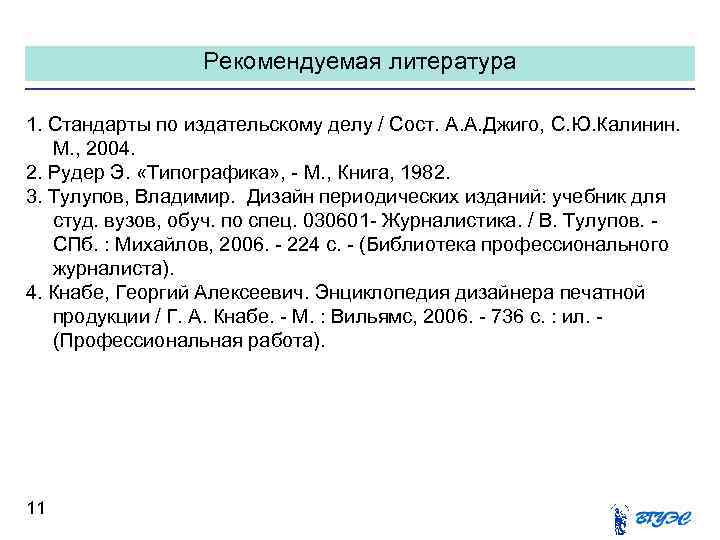 Рекомендуемая литература

1. Стандарты по издательскому делу / Сост. А.А.Джиго, С.Ю.Калинин. М., 2004.
2. Рудер Э. «Типографика», - М., Книга, 1982.
3. Тулупов, Владимир. Дизайн периодических изданий: учебник для студ. вузов, обуч. по спец. 030601- Журналистика. / В. Тулупов. - СПб. : Михайлов, 2006. - 224 с. - (Библиотека профессионального журналиста).
4. Кнабе, Георгий Алексеевич. Энциклопедия дизайнера печатной продукции / Г. А. Кнабе. - М. : Вильямс, 2006. - 736 с. : ил. - (Профессиональная работа).

11

ВГУЭС